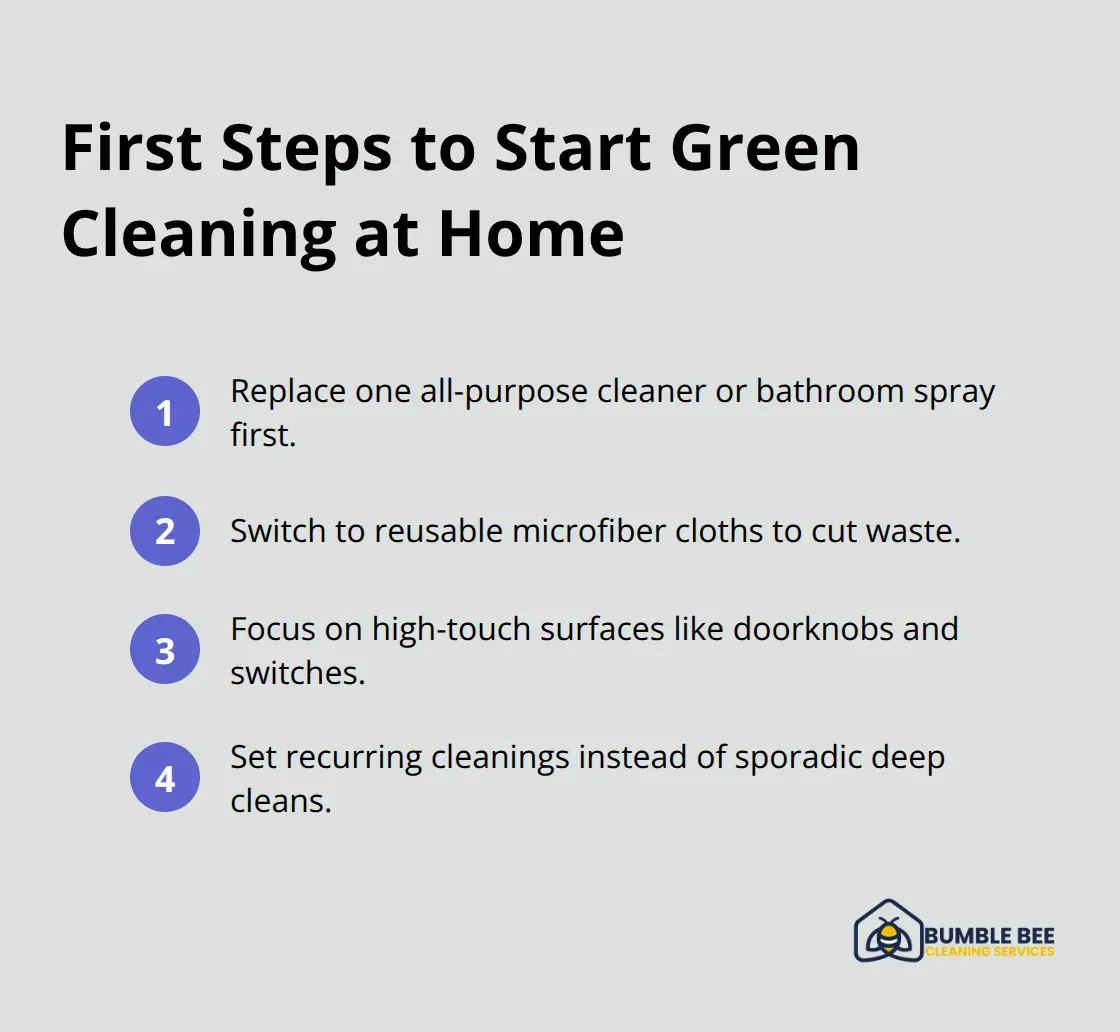 First Steps to Start Green Cleaning at Home

1 Replace one all-purpose cleaner or bathroom spray first.

2 Switch to reusable microfiber cloths to cut waste.

3 Focus on high-touch surfaces like doorknobs and switches.

4 Set recurring cleanings instead of sporadic deep cleans.

BUMBLE BEE
CLEANING SERVICES